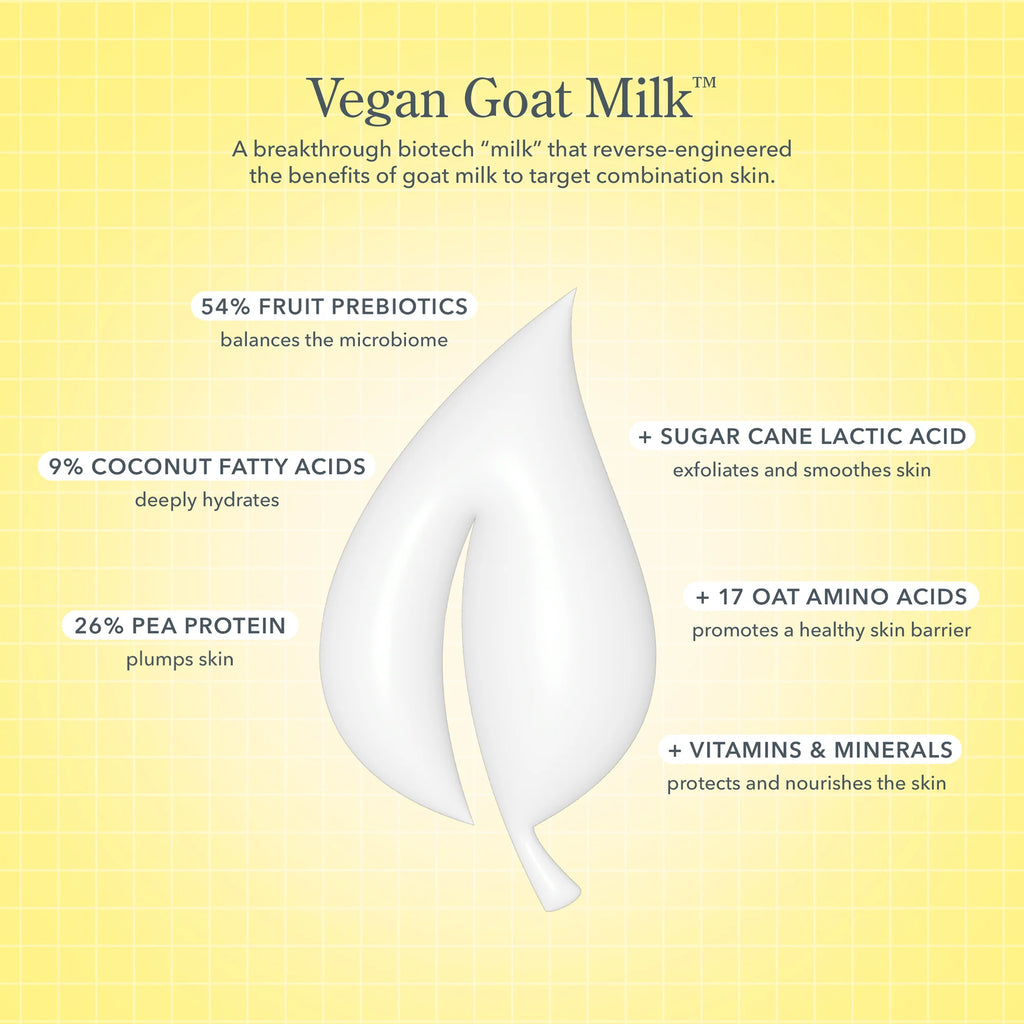 Vegan Goat Milk™

A breakthrough biotech "milk" that reverse-engineered the benefits of goat milk to target combination skin.

54% FRUIT PREBIOTICS
balances the microbiome

9% COCONUT FATTY ACIDS
deeply hydrates

26% PEA PROTEIN
plumps skin

+ SUGAR CANE LACTIC ACID
exfoliates and smoothes skin

+ 17 OAT AMINO ACIDS
promotes a healthy skin barrier

+ VITAMINS & MINERALS
protects and nourishes the skin